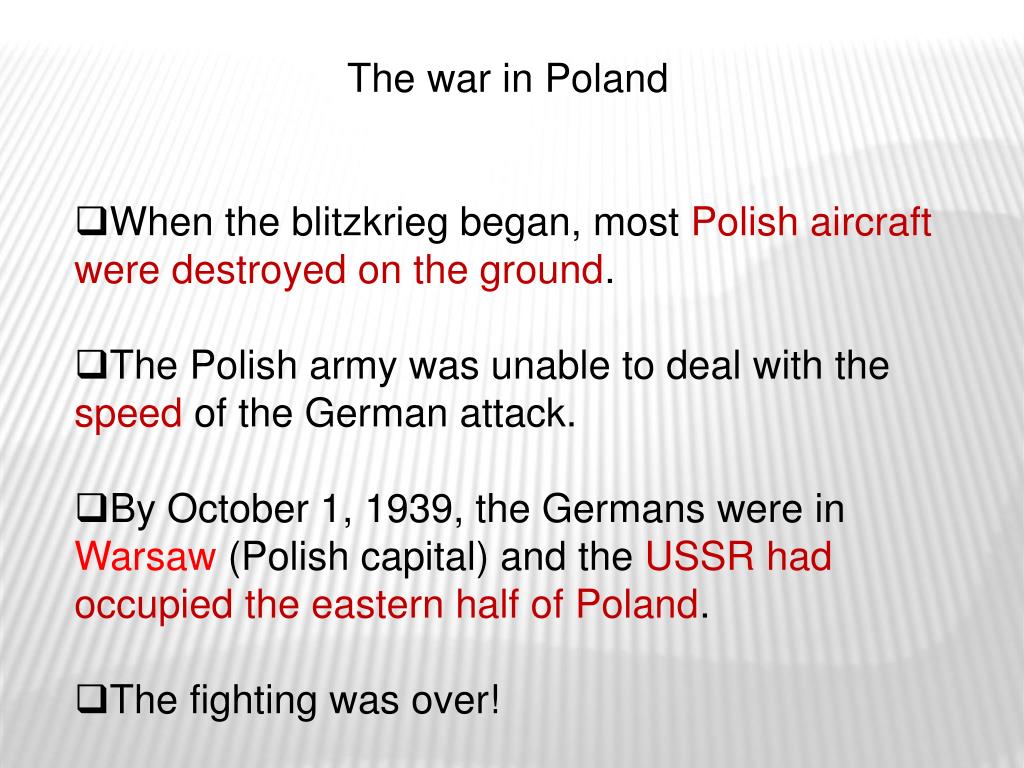 The war in Poland

❑When the blitzkrieg began, most Polish aircraft were destroyed on the ground.

❑The Polish army was unable to deal with the speed of the German attack.

❑By October 1, 1939, the Germans were in Warsaw (Polish capital) and the USSR had occupied the eastern half of Poland.

❑The fighting was over!